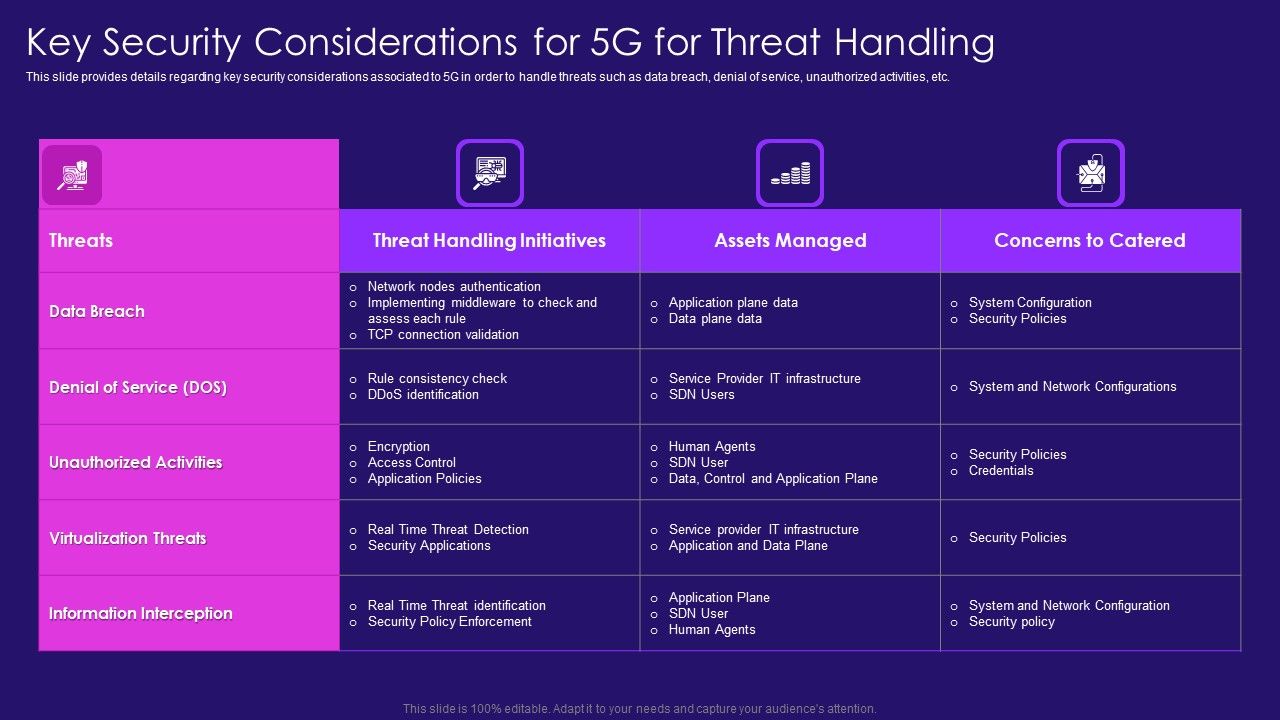 Key Security Considerations for 5G for Threat Handling
This slide provides details regarding key security considerations associated to 5G in order to handle threats such as data breach, denial of service, unauthorized activities, etc.

| Threats | Threat Handling Initiatives | Assets Managed | Concerns to Catered |
|---|---|---|---|
| Data Breach | o Network nodes authentication o Implementing middleware to check and assess each rule o TCP connection validation | o Application plane data o Data plane data | o System Configuration o Security Policies |
| Denial of Service (DOS) | o Rule consistency check o DDoS identification | o Service Provider IT infrastructure o SDN Users | o System and Network Configurations |
| Unauthorized Activities | o Encryption o Access Control o Application Policies | o Human Agents o SDN User o Data, Control and Application Plane | o Security Policies o Credentials |
| Virtualization Threats | o Real Time Threat Detection o Security Applications | o Service provider IT infrastructure o Application and Data Plane | o Security Policies |
| Information Interception | o Real Time Threat identification o Security Policy Enforcement | o Application Plane o SDN User o Human Agents | o System and Network Configuration o Security policy |

This slide is 100% editable. Adapt it to your needs and capture your audience's attention.